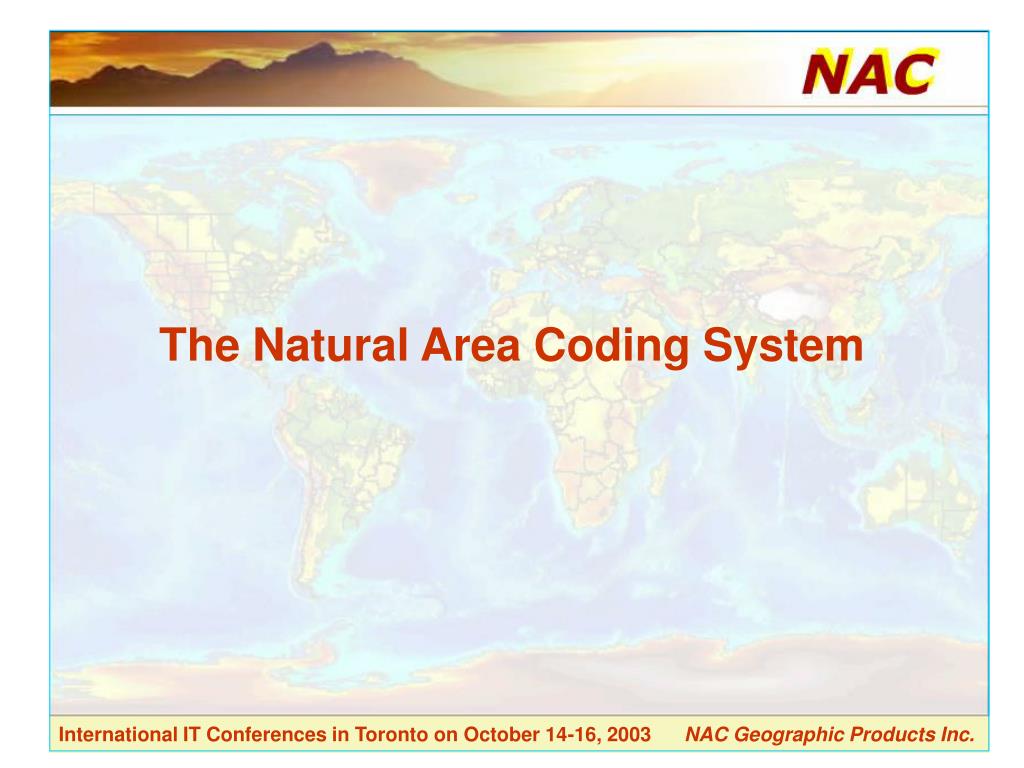 NAC

The Natural Area Coding System

International IT Conferences in Toronto on October 14-16, 2003 NAC Geographic Products Inc.